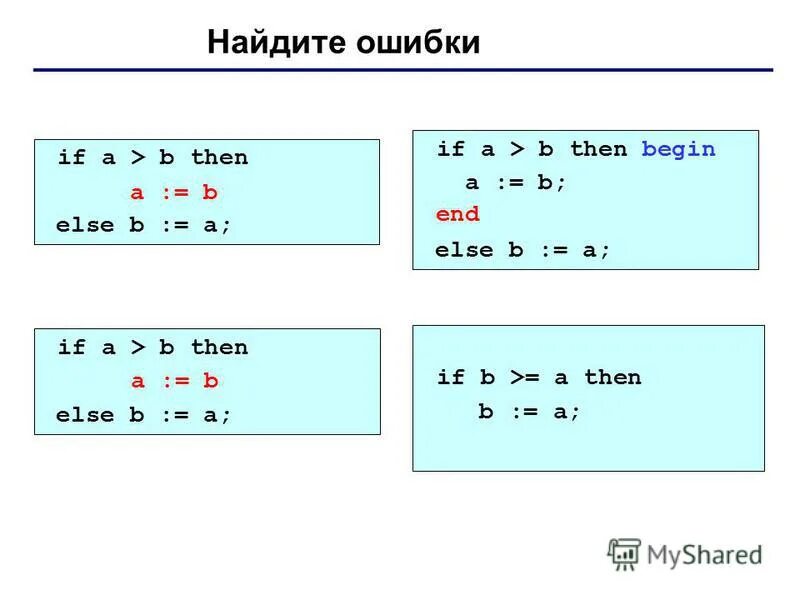 Найдите ошибки

if a > b then
a := b
else b := a;

if a > b then begin
a := b;
end
else b := a;

if a > b then
a := b
else b := a;

if b >= a then
b := a;

MyShared